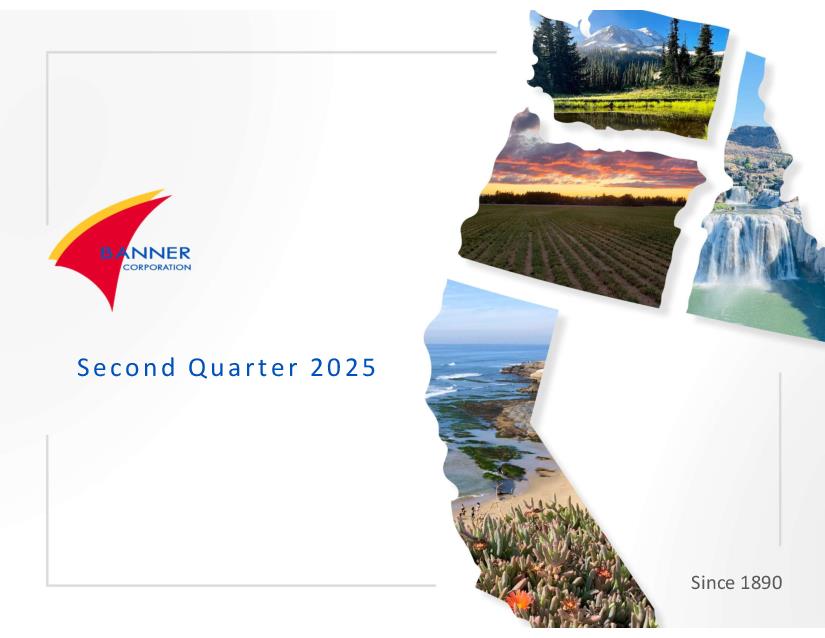 BANNER
CORPORATION

Second Quarter 2025

Since 1890